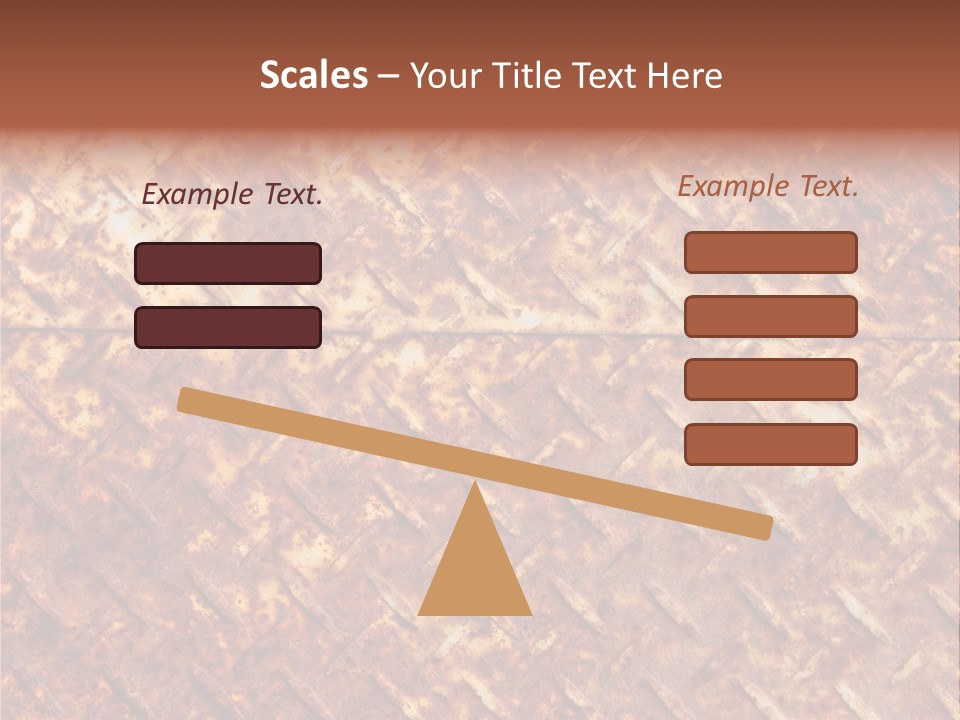 Scales – Your Title Text Here

Example Text.

Example Text.